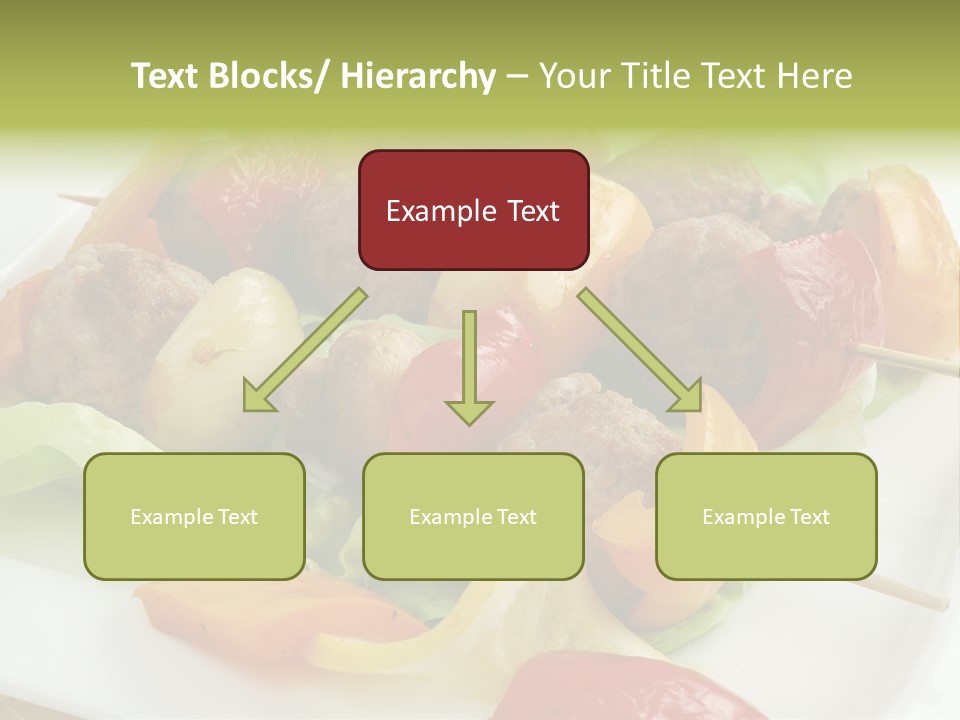 Text Blocks/ Hierarchy – Your Title Text Here

Example Text

Example Text

Example Text

Example Text